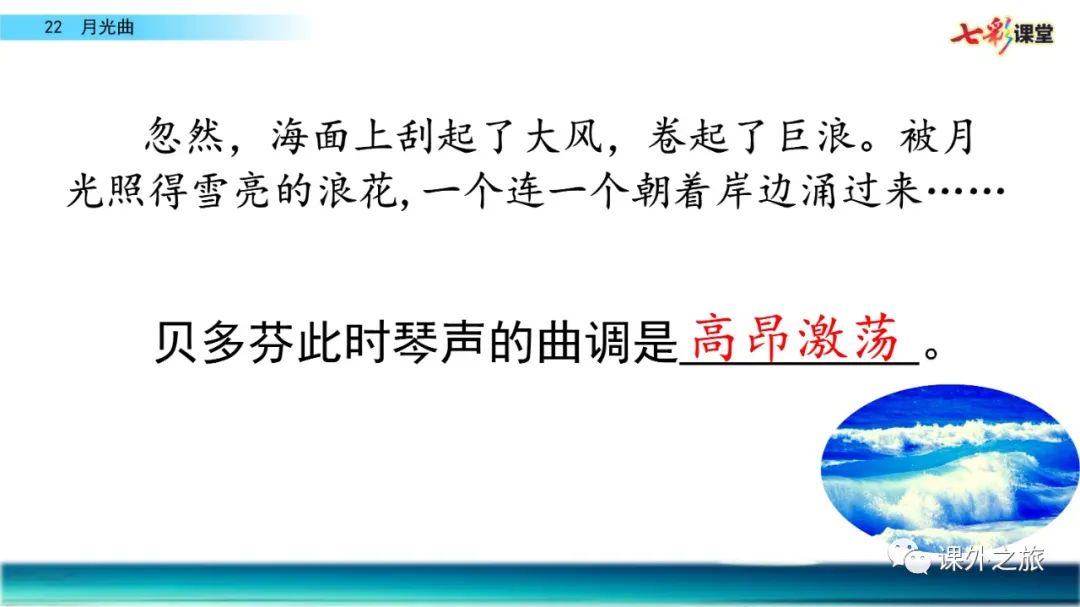 22 月光曲

七彩课堂

忽然，海面上刮起了大风，卷起了巨浪。被月光照得雪亮的浪花，一个连一个朝着岸边涌过来……

贝多芬此时琴声的曲调是高昂激荡。

课外之旅